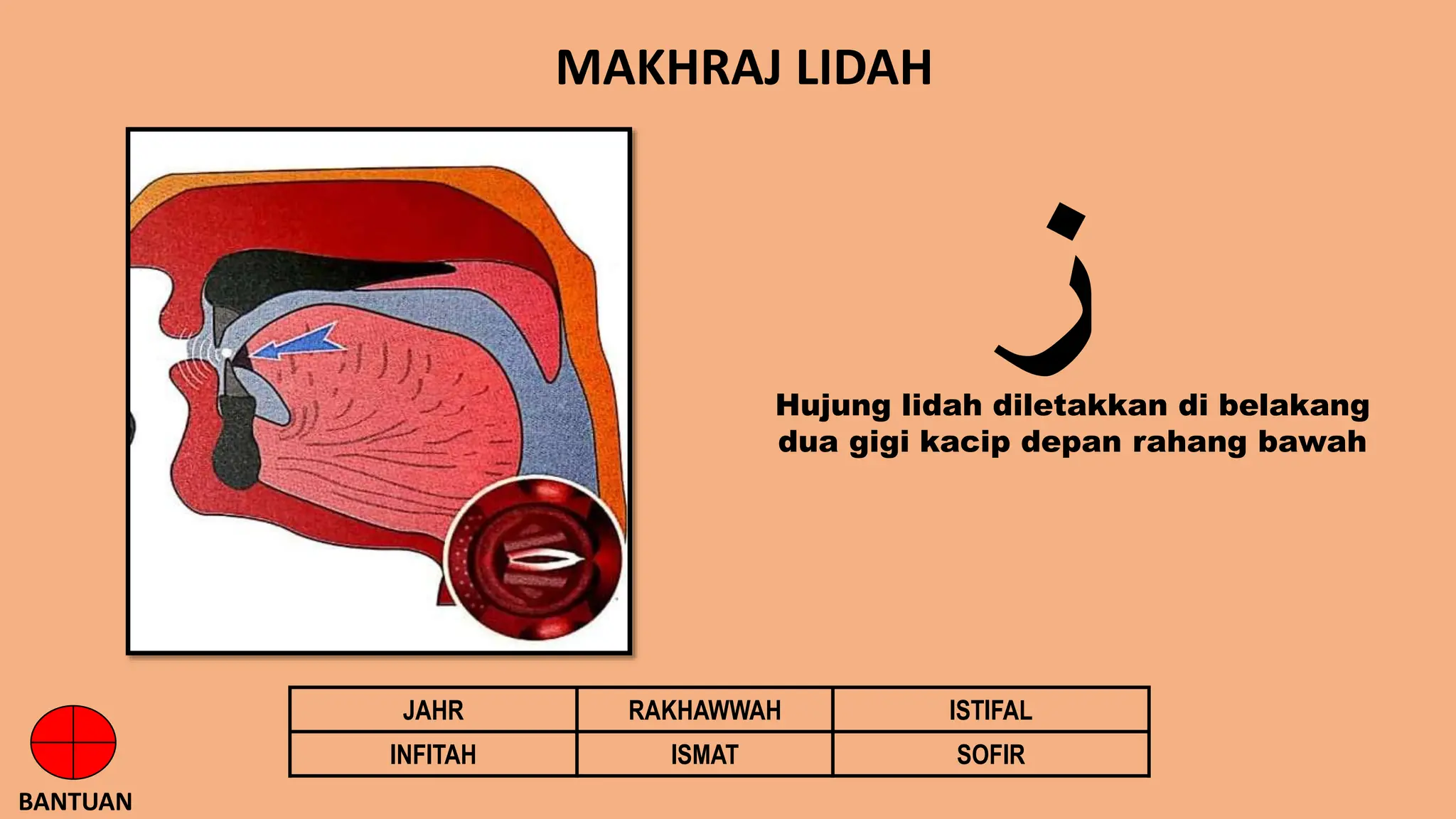 MAKHRAJ LIDAH

ز

Hujung lidah diletakkan di belakang dua gigi kacip depan rahang bawah

| JAHR | RAKHAWWAH | ISTIFAL |
|---|---|---|
| INFITAH | ISMAT | SOFIR |

BANTUAN